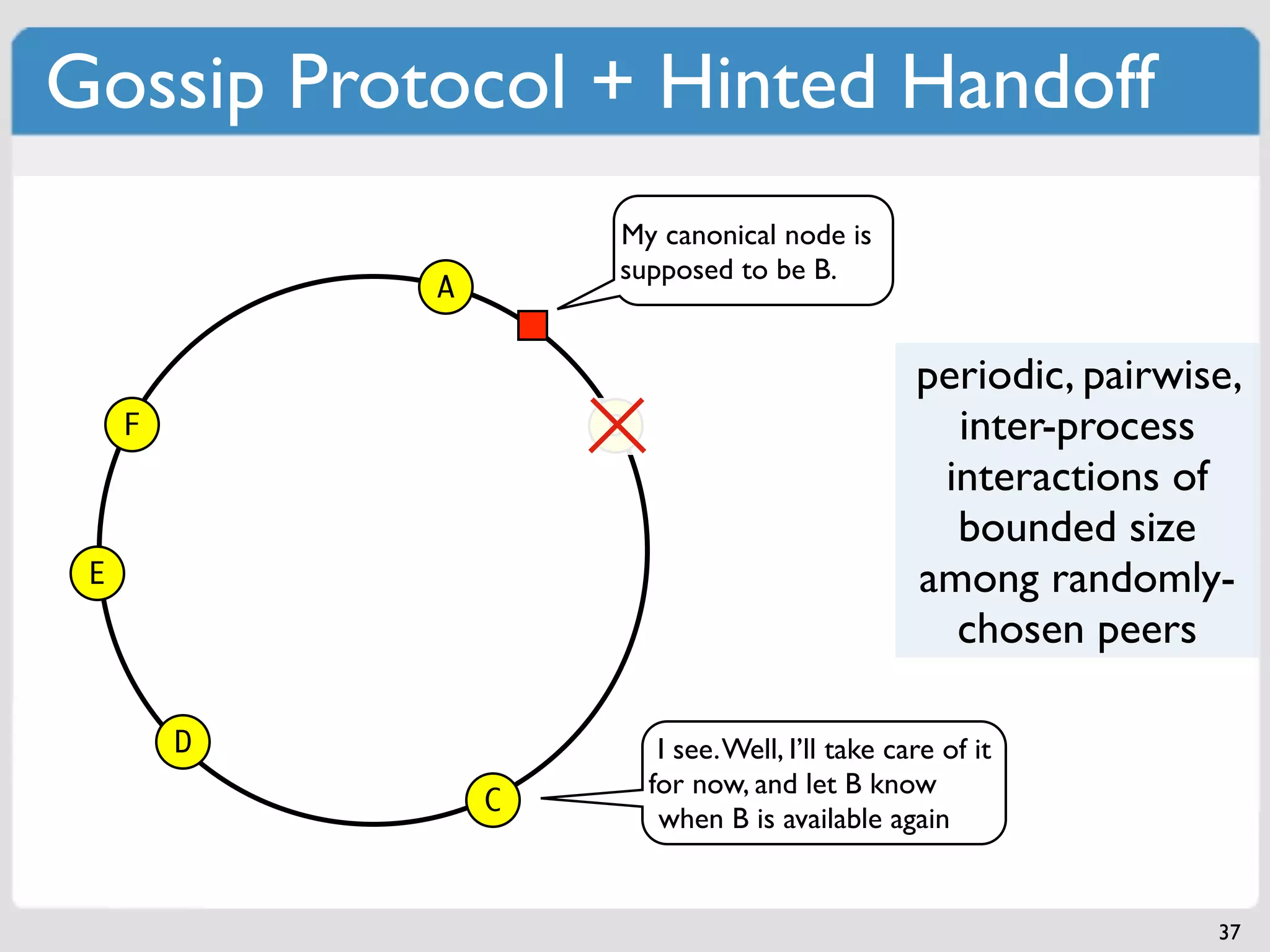 Gossip Protocol + Hinted Handoff

My canonical node is supposed to be B.

A

F

E

D

C

periodic, pairwise, inter-process interactions of bounded size among randomly-chosen peers

I see. Well, I'll take care of it for now, and let B know when B is available again

37